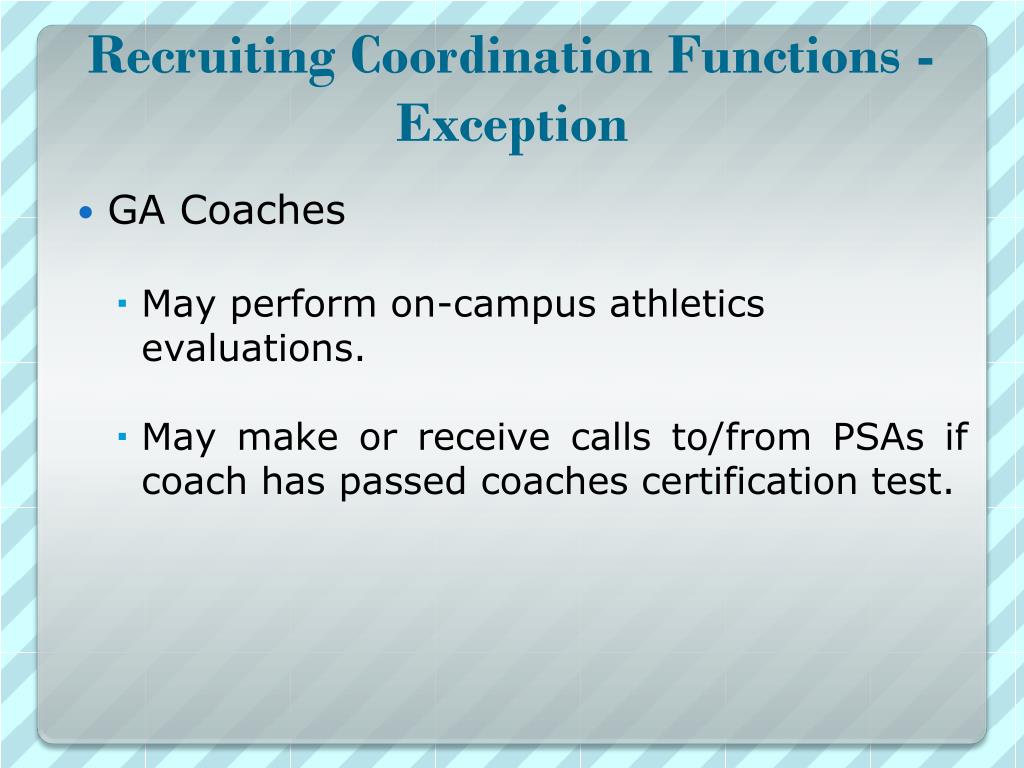 Recruiting Coordination Functions - Exception

• GA Coaches

▪ May perform on-campus athletics evaluations.

▪ May make or receive calls to/from PSAs if coach has passed coaches certification test.